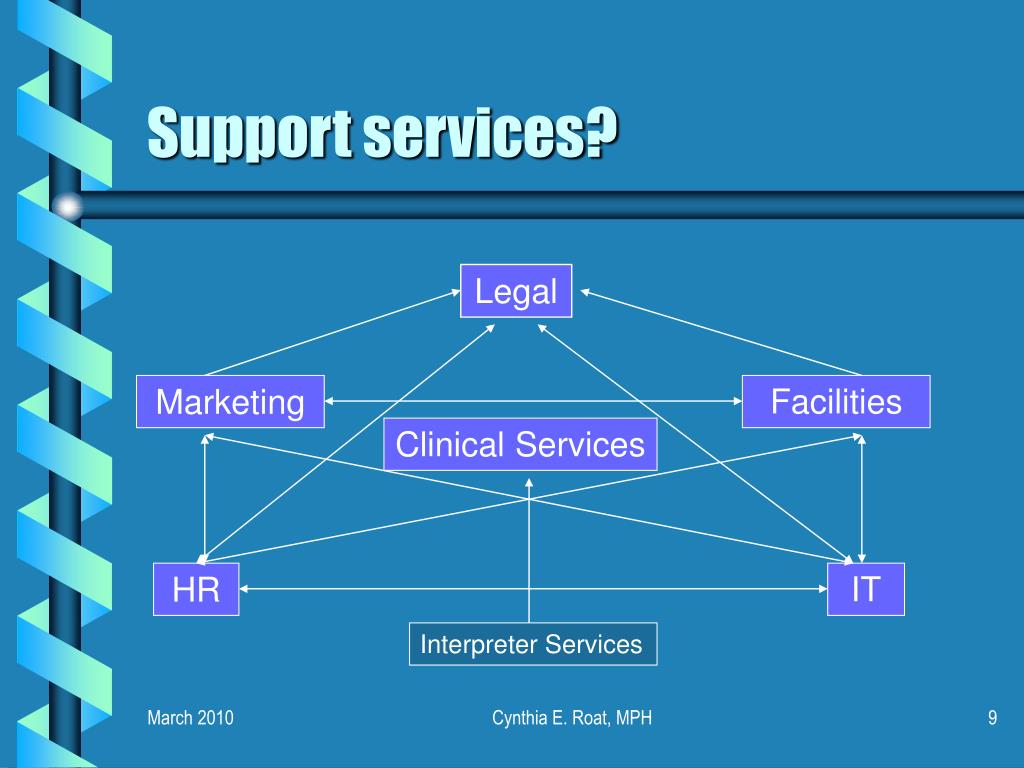 Support services?

Legal

Marketing

Facilities

Clinical Services

HR

IT

Interpreter Services

March 2010

Cynthia E. Roat, MPH

9